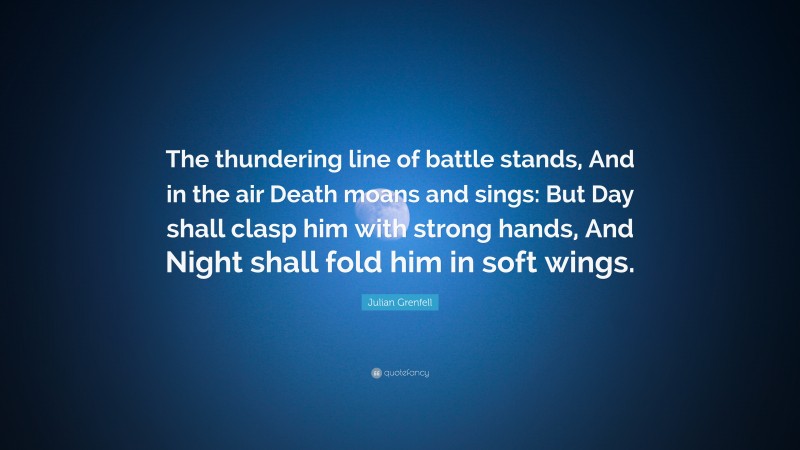 The thundering line of battle stands, And in the air Death moans and sings: But Day shall clasp him with strong hands, And Night shall fold him in soft wings.

Julian Grenfell

quotefancy